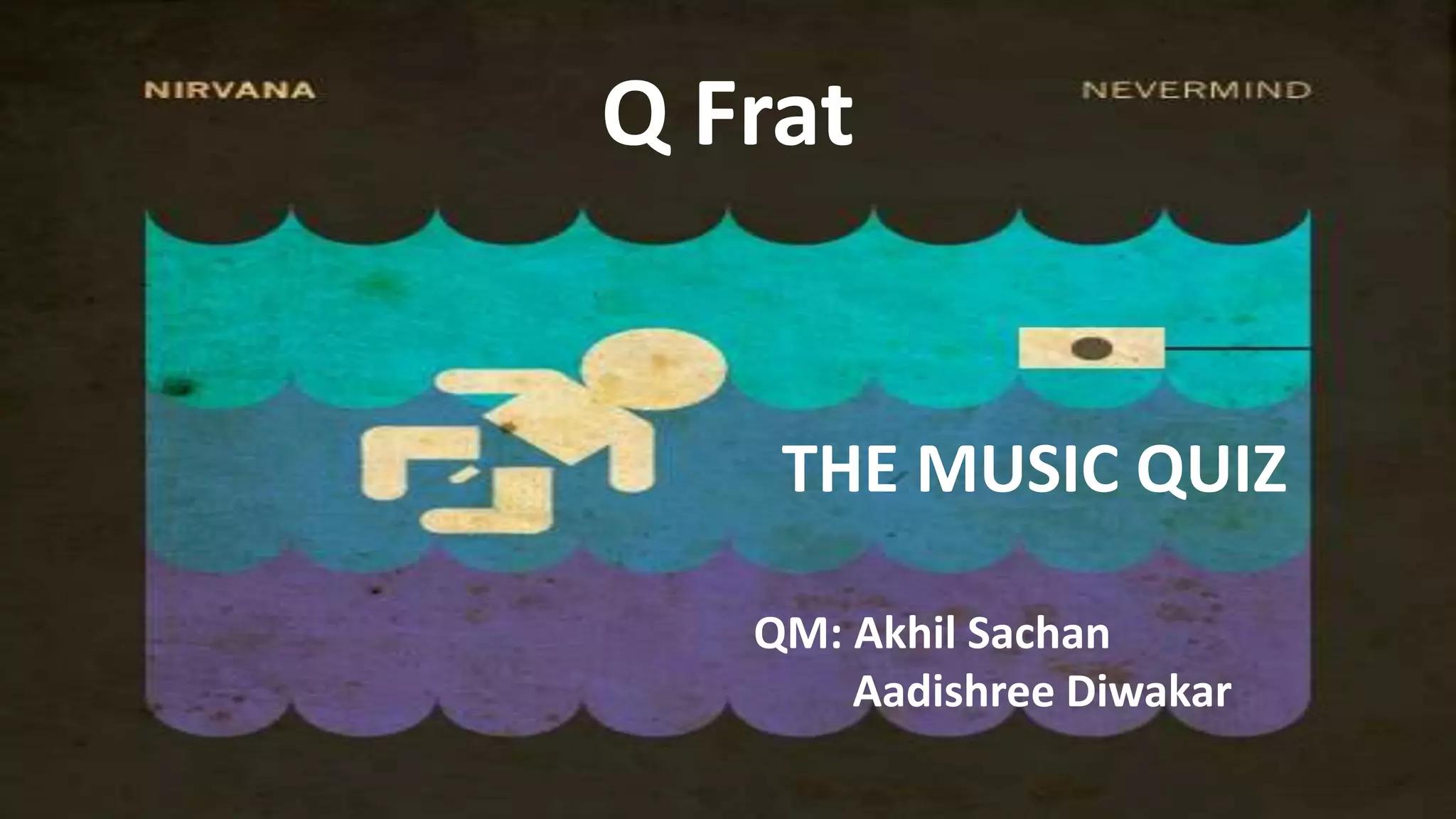 NIRVANA

Q Frat

NEVERMIND

THE MUSIC QUIZ

QM: Akhil Sachan
Aadishree Diwakar